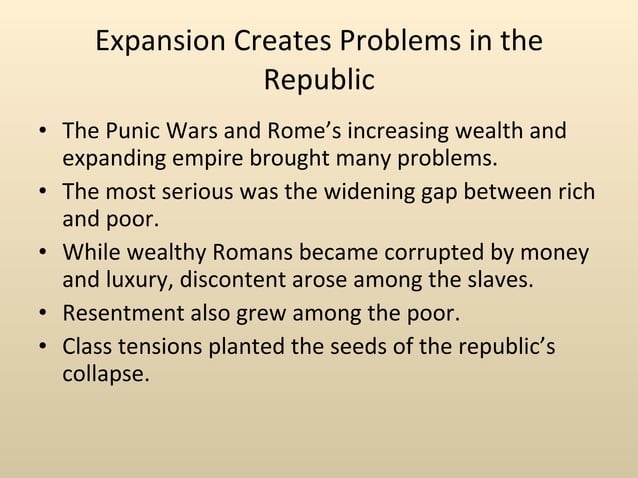 Expansion Creates Problems in the Republic

• The Punic Wars and Rome’s increasing wealth and expanding empire brought many problems.
• The most serious was the widening gap between rich and poor.
• While wealthy Romans became corrupted by money and luxury, discontent arose among the slaves.
• Resentment also grew among the poor.
• Class tensions planted the seeds of the republic’s collapse.